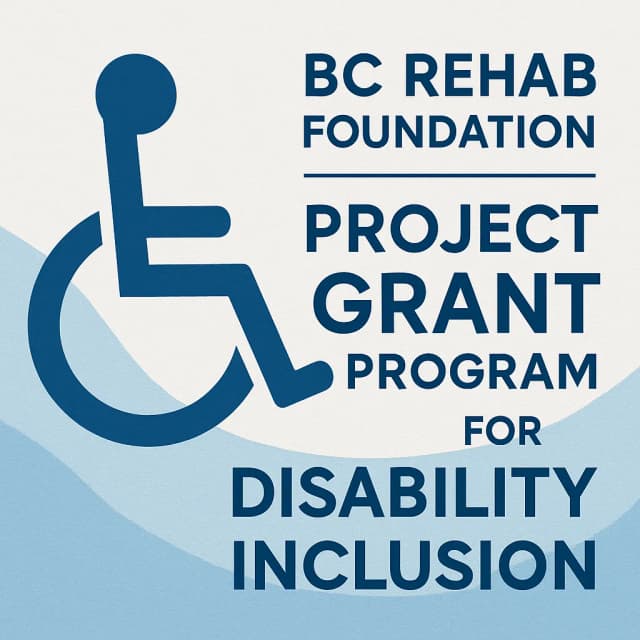 BC REHAB FOUNDATION

PROJECT GRANT PROGRAM FOR DISABILITY INCLUSION